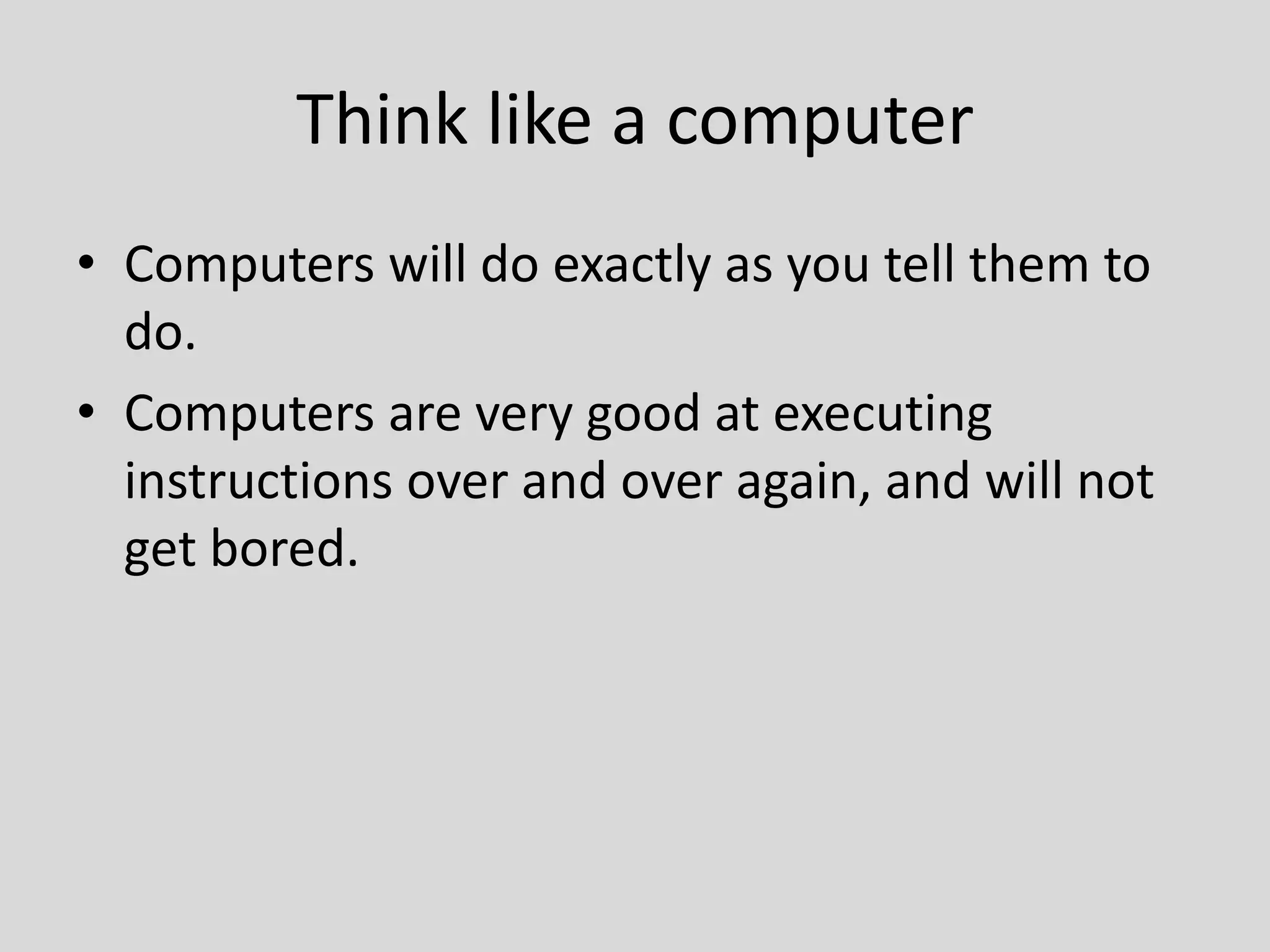 Think like a computer

• Computers will do exactly as you tell them to do.
• Computers are very good at executing instructions over and over again, and will not get bored.